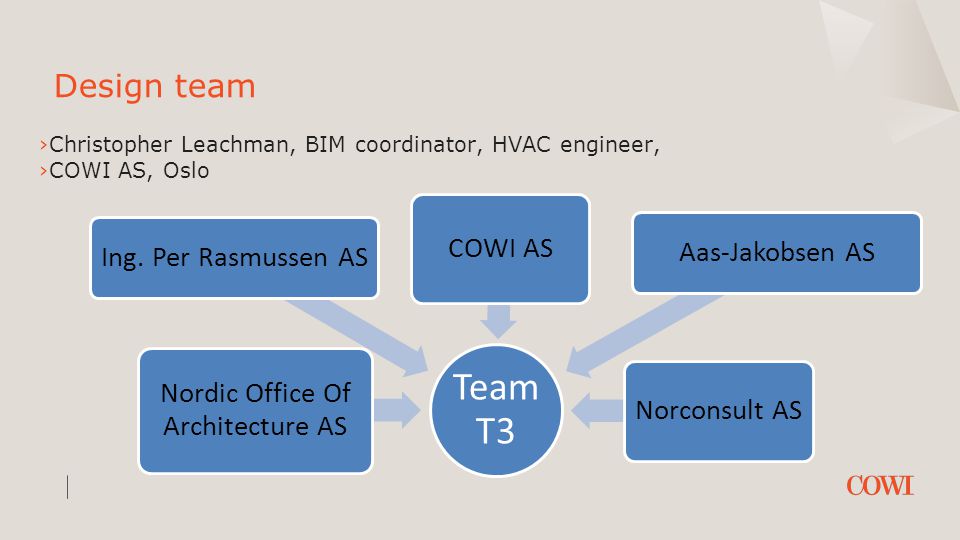 Design team

›Christopher Leachman, BIM coordinator, HVAC engineer,
›COWI AS, Oslo

Ing. Per Rasmussen AS

COWI AS

Aas-Jakobsen AS

Nordic Office Of Architecture AS

Team T3

Norconsult AS

COWI